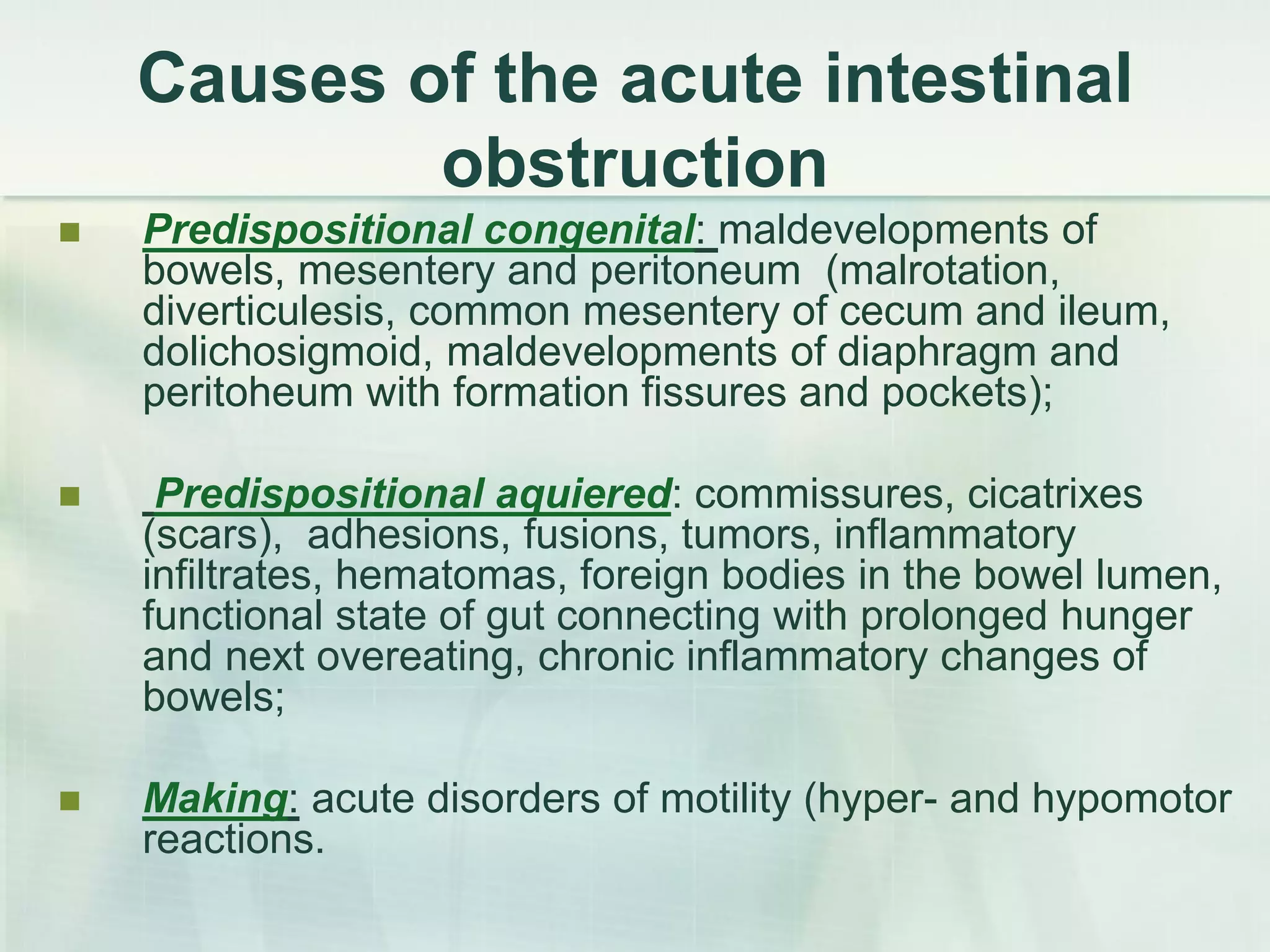 Causes of the acute intestinal obstruction

Predispositional congenital: maldevelopments of bowels, mesentery and peritoneum (malrotation, diverticulesis, common mesentery of cecum and ileum, dolichosigmoid, maldevelopments of diaphragm and peritoheum with formation fissures and pockets);

Predispositional aquiered: commissures, cicatrixes (scars), adhesions, fusions, tumors, inflammatory infiltrates, hematomas, foreign bodies in the bowel lumen, functional state of gut connecting with prolonged hunger and next overeating, chronic inflammatory changes of bowels;

Making: acute disorders of motility (hyper- and hypomotor reactions.